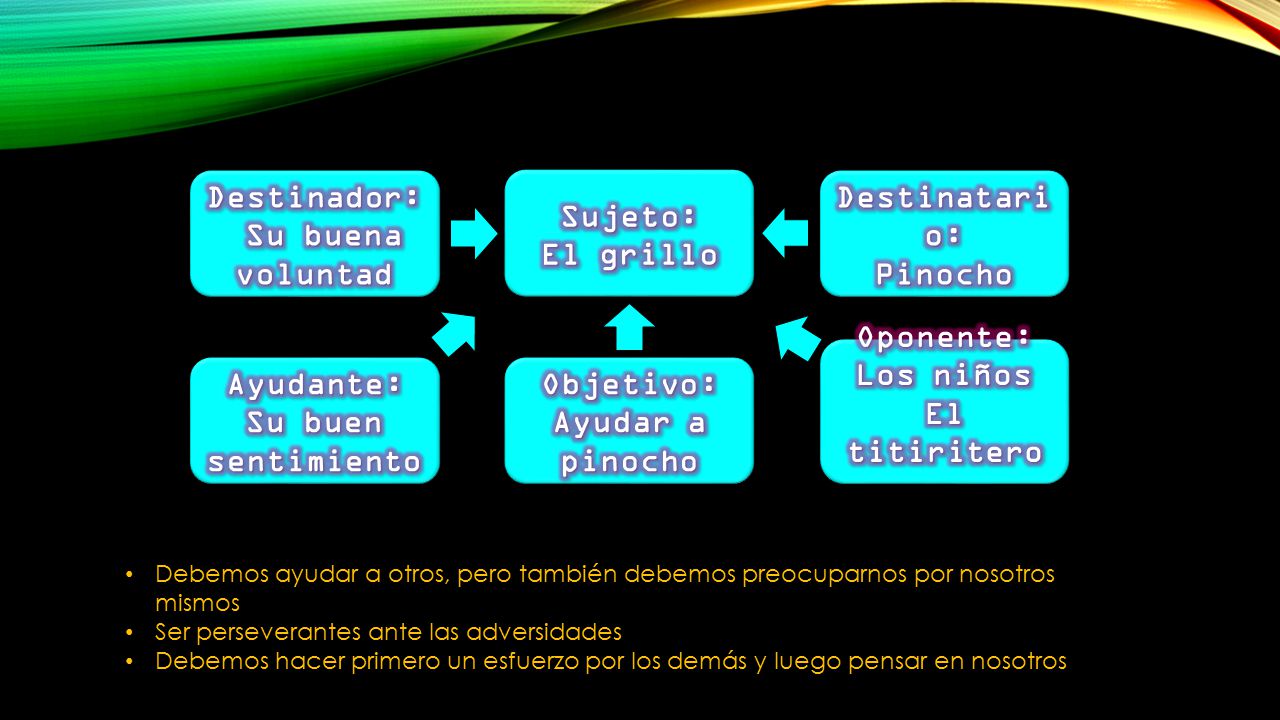 Destinador:
Su buena voluntad

Sujeto:
El grillo

Destinatario:
Pinocho

Ayudante:
Su buen sentimiento

Objetivo:
Ayudar a pinocho

Oponente:
Los niños
El titiritero

• Debemos ayudar a otros, pero también debemos preocuparnos por nosotros mismos
• Ser perseverantes ante las adversidades
• Debemos hacer primero un esfuerzo por los demás y luego pensar en nosotros